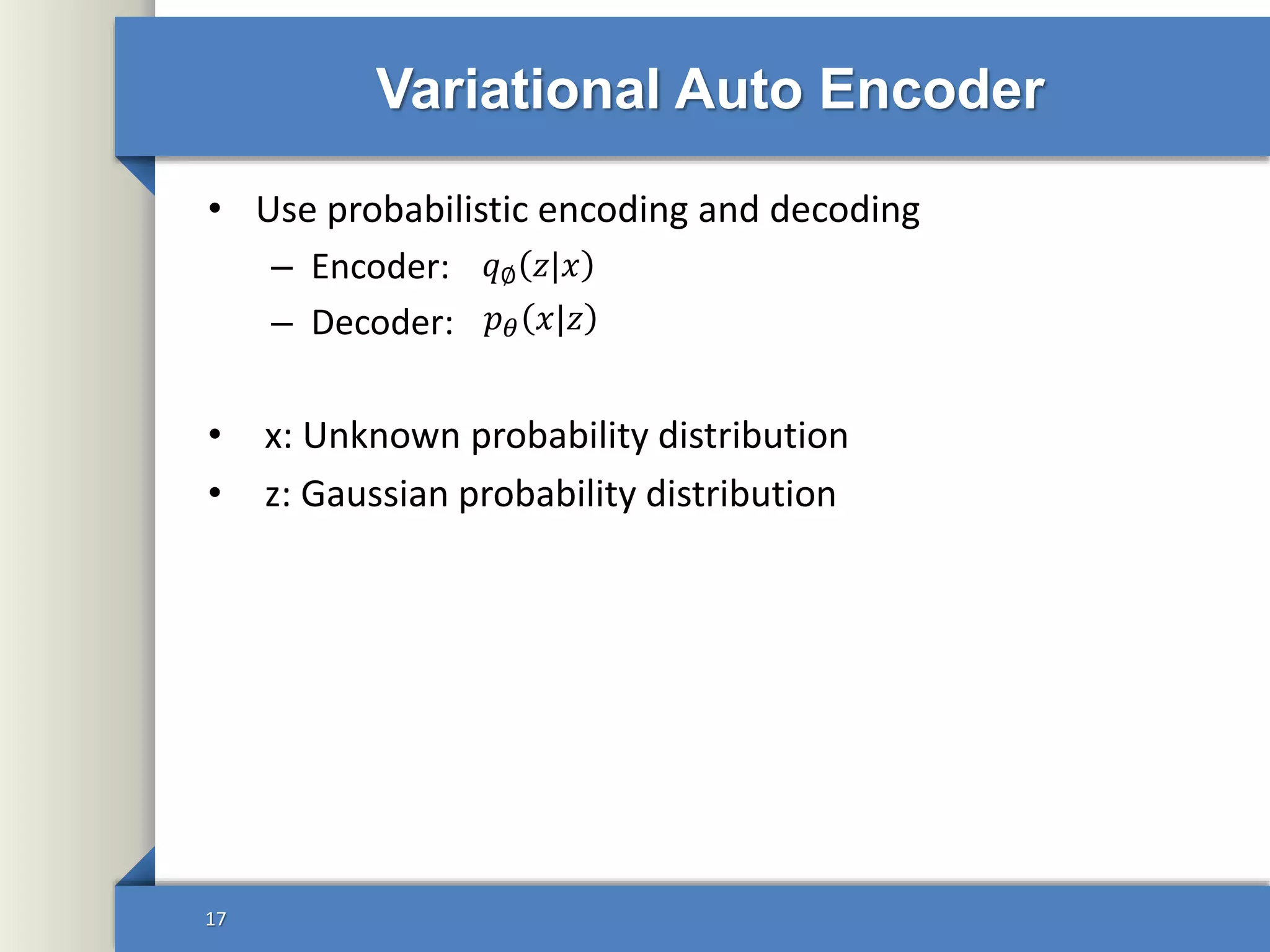 Variational Auto Encoder

• Use probabilistic encoding and decoding
– Encoder: $q_{\emptyset}(z|x)$
– Decoder: $p_{\theta}(x|z)$

• x: Unknown probability distribution
• z: Gaussian probability distribution

17